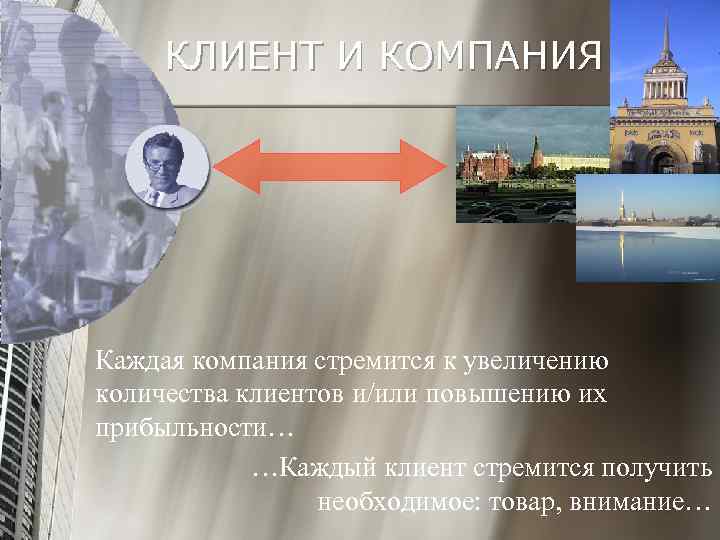 КЛИЕНТ И КОМПАНИЯ

Каждая компания стремится к увеличению количества клиентов и/или повышению их прибыльности…

…Каждый клиент стремится получить необходимое: товар, внимание…